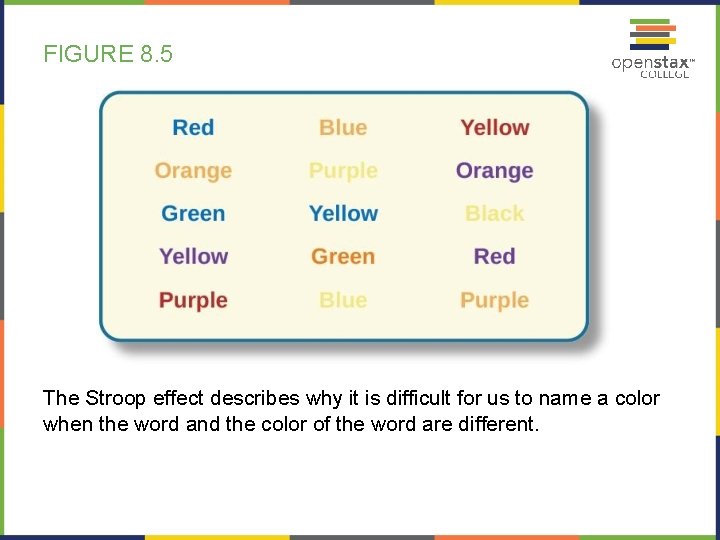 FIGURE 8.5

openstax™ COLLEGE

Red
Orange
Green
Yellow
Purple

Blue
Purple
Yellow
Green
Blue

Yellow
Orange
Black
Red
Purple

The Stroop effect describes why it is difficult for us to name a color when the word and the color of the word are different.